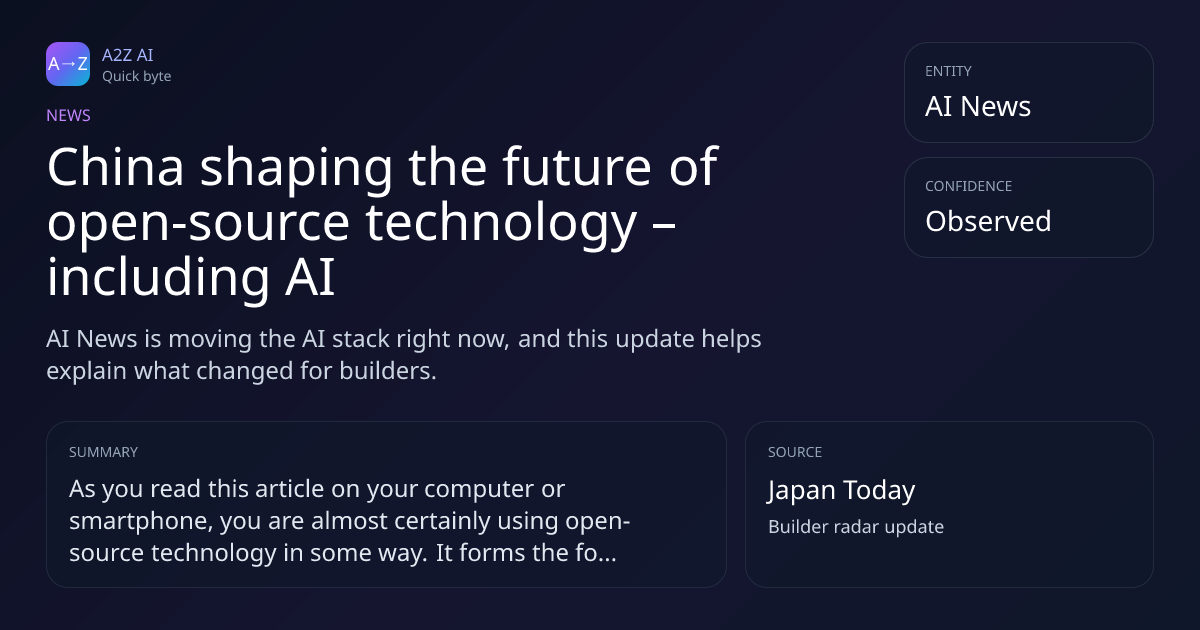 A→Z
A2Z AI
Quick byte

NEWS

China shaping the future of open-source technology – including AI

AI News is moving the AI stack right now, and this update helps explain what changed for builders.

ENTITY
AI News

CONFIDENCE
Observed

SUMMARY
As you read this article on your computer or smartphone, you are almost certainly using open-source technology in some way. It forms the fo...

SOURCE
Japan Today
Builder radar update